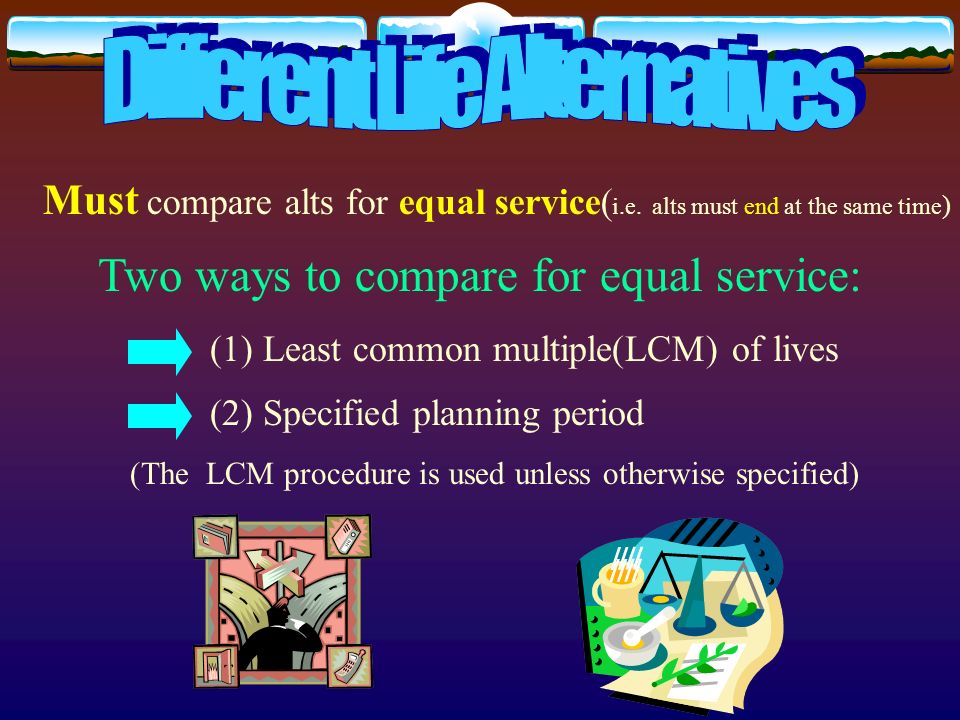 Different Life Alternatives

Must compare alts for equal service(i.e. alts must end at the same time)

Two ways to compare for equal service:

(1) Least common multiple(LCM) of lives

(2) Specified planning period

(The LCM procedure is used unless otherwise specified)